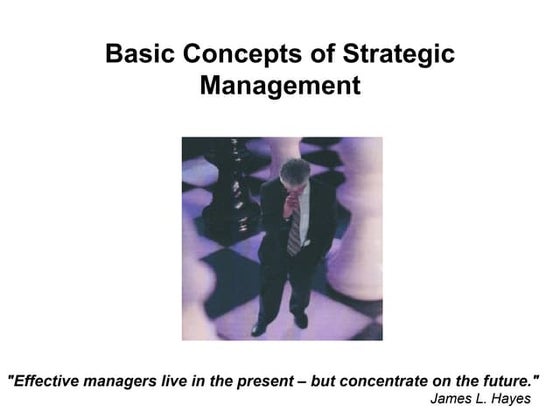 Basic Concepts of Strategic Management

"Effective managers live in the present – but concentrate on the future."
James L. Hayes